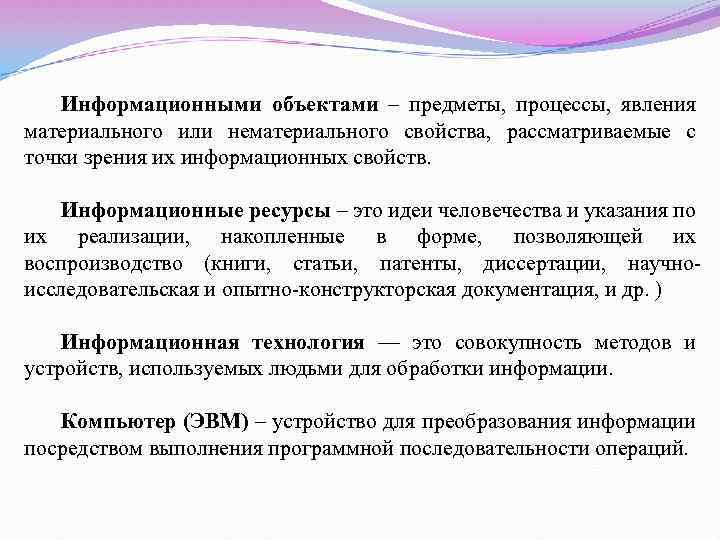 Информационными объектами – предметы, процессы, явления материального или нематериального свойства, рассматриваемые с точки зрения их информационных свойств.

Информационные ресурсы – это идеи человечества и указания по их реализации, накопленные в форме, позволяющей их воспроизводство (книги, статьи, патенты, диссертации, научно-исследовательская и опытно-конструкторская документация, и др. )

Информационная технология — это совокупность методов и устройств, используемых людьми для обработки информации.

Компьютер (ЭВМ) – устройство для преобразования информации посредством выполнения программной последовательности операций.